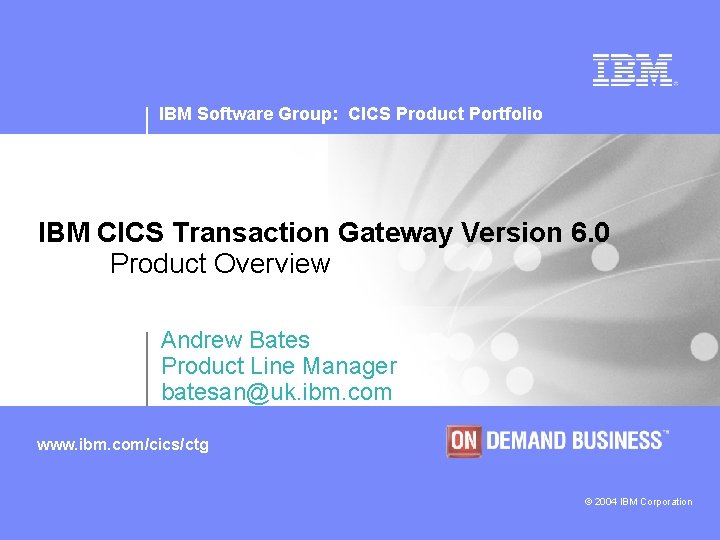 IBM®

IBM Software Group: CICS Product Portfolio

IBM CICS Transaction Gateway Version 6.0
Product Overview

Andrew Bates
Product Line Manager
batesan@uk.ibm.com

www.ibm.com/cics/ctg

ON DEMAND BUSINESS™

© 2004 IBM Corporation